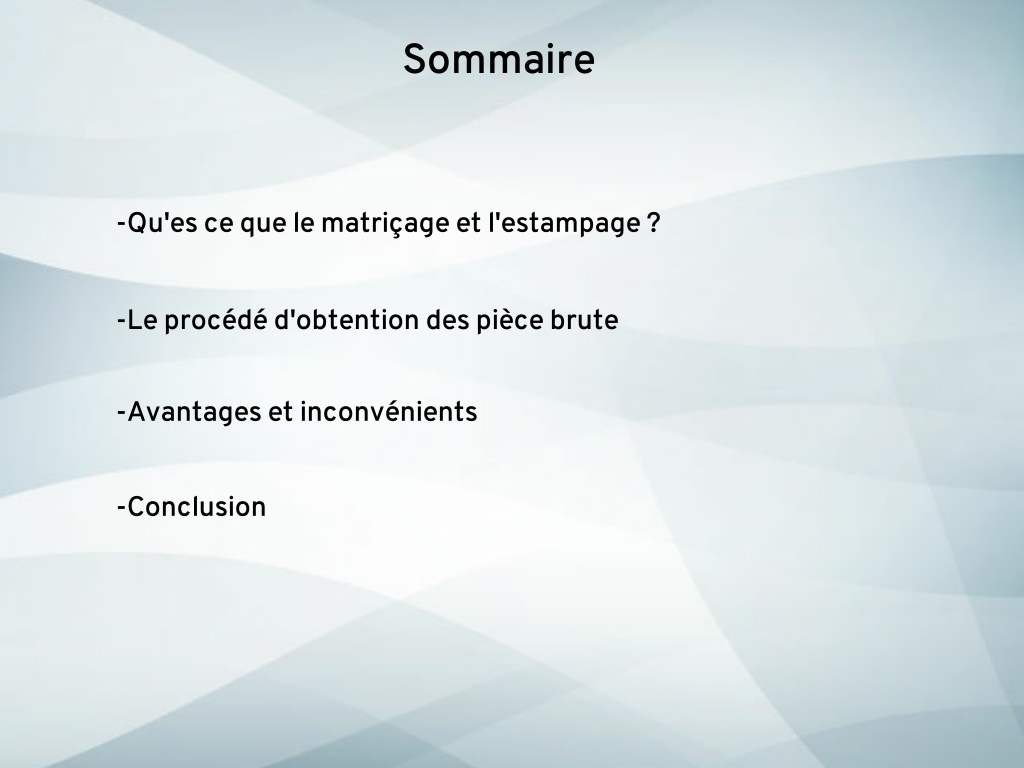 Sommaire

-Qu'es ce que le matriçage et l'estampage ?

-Le procédé d'obtention des pièce brute

-Avantages et inconvénients

-Conclusion